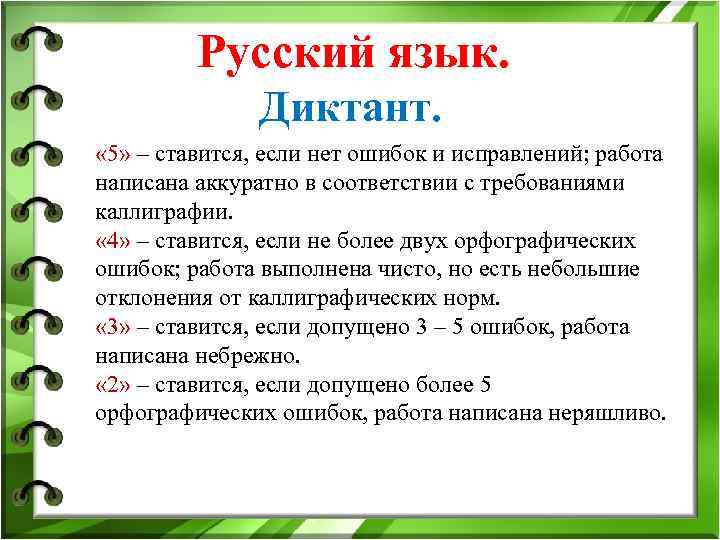 Русский язык.
Диктант.

«5» – ставится, если нет ошибок и исправлений; работа написана аккуратно в соответствии с требованиями каллиграфии.
«4» – ставится, если не более двух орфографических ошибок; работа выполнена чисто, но есть небольшие отклонения от каллиграфических норм.
«3» – ставится, если допущено 3 – 5 ошибок, работа написана небрежно.
«2» – ставится, если допущено более 5 орфографических ошибок, работа написана неряшливо.